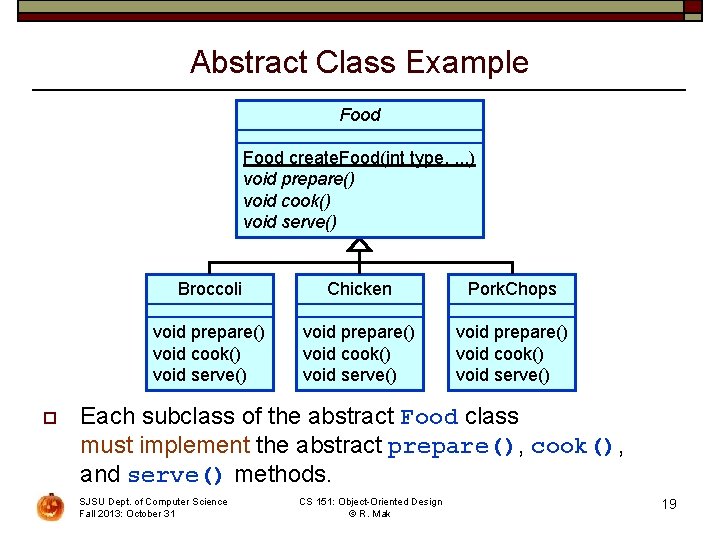 Abstract Class Example

Food

Food createFood(int type, ...)
void prepare()
void cook()
void serve()

Broccoli

void prepare()
void cook()
void serve()

Chicken

void prepare()
void cook()
void serve()

PorkChops

void prepare()
void cook()
void serve()

Each subclass of the abstract Food class must implement the abstract prepare(), cook(), and serve() methods.

SJSU Dept. of Computer Science
Fall 2013: October 31

CS 151: Object-Oriented Design
© R. Mak

19